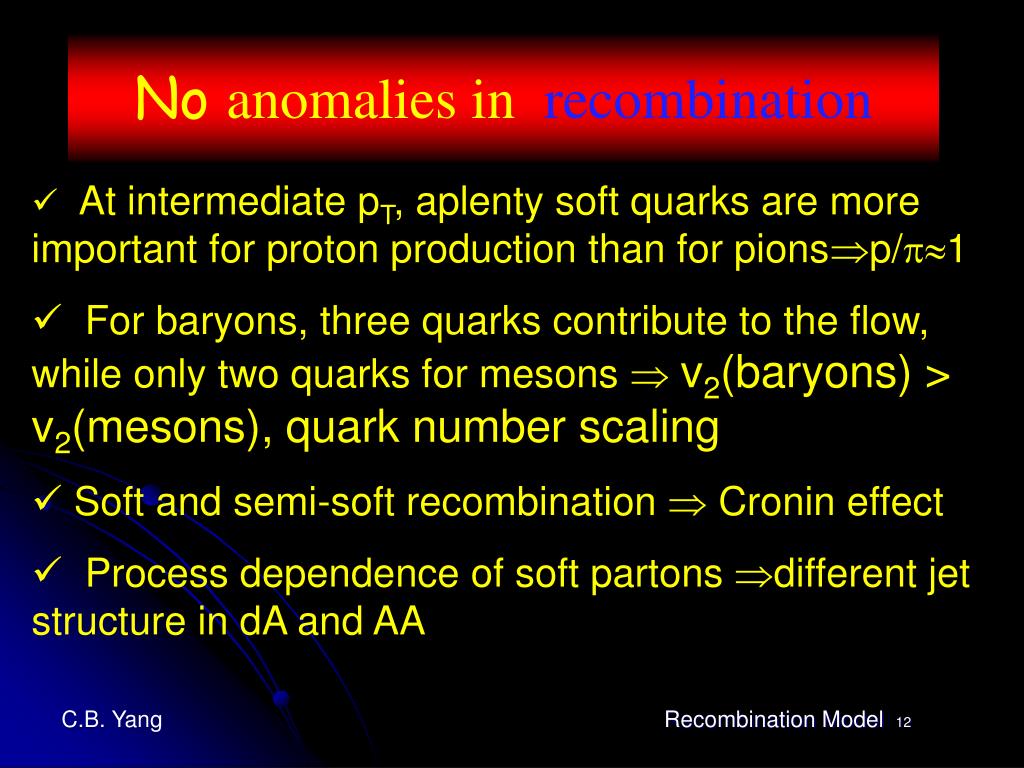 No anomalies in recombination

✓ At intermediate $p_T$, aplenty soft quarks are more important for proton production than for pions$\Rightarrow p/\pi \approx 1$

✓ For baryons, three quarks contribute to the flow, while only two quarks for mesons $\Rightarrow$ $v_2$(baryons) > $v_2$(mesons), quark number scaling

✓ Soft and semi-soft recombination $\Rightarrow$ Cronin effect

✓ Process dependence of soft partons $\Rightarrow$different jet structure in dA and AA

C.B. Yang

Recombination Model 12